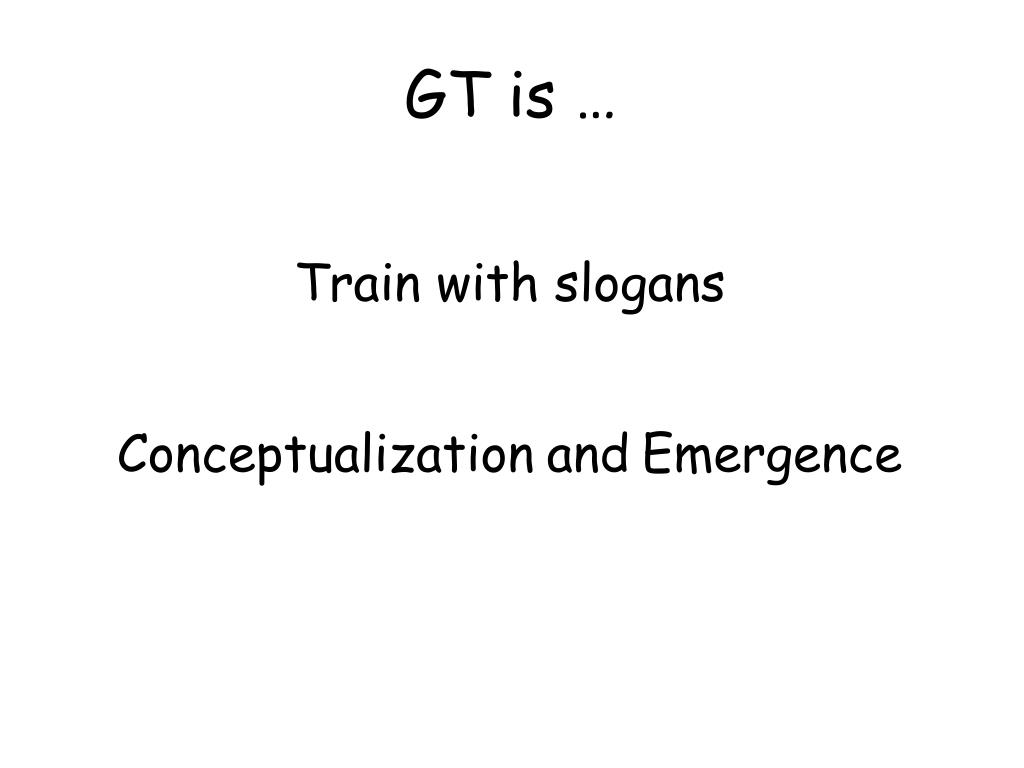 GT is …

Train with slogans

Conceptualization and Emergence